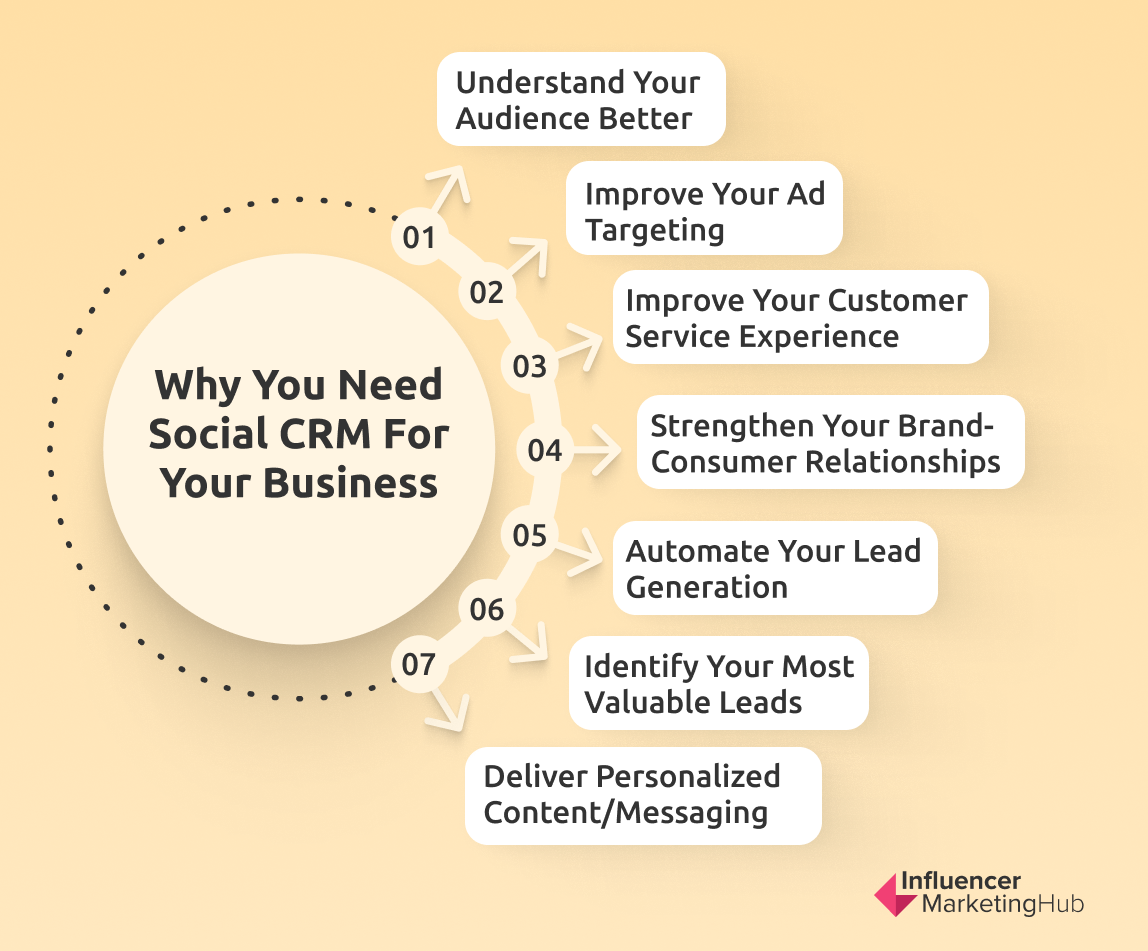 Why You Need Social CRM For Your Business

01
Understand Your Audience Better

02
Improve Your Ad Targeting

03
Improve Your Customer Service Experience

04
Strengthen Your Brand-Consumer Relationships

05
Automate Your Lead Generation

06
Identify Your Most Valuable Leads

07
Deliver Personalized Content/Messaging

Influencer MarketingHub